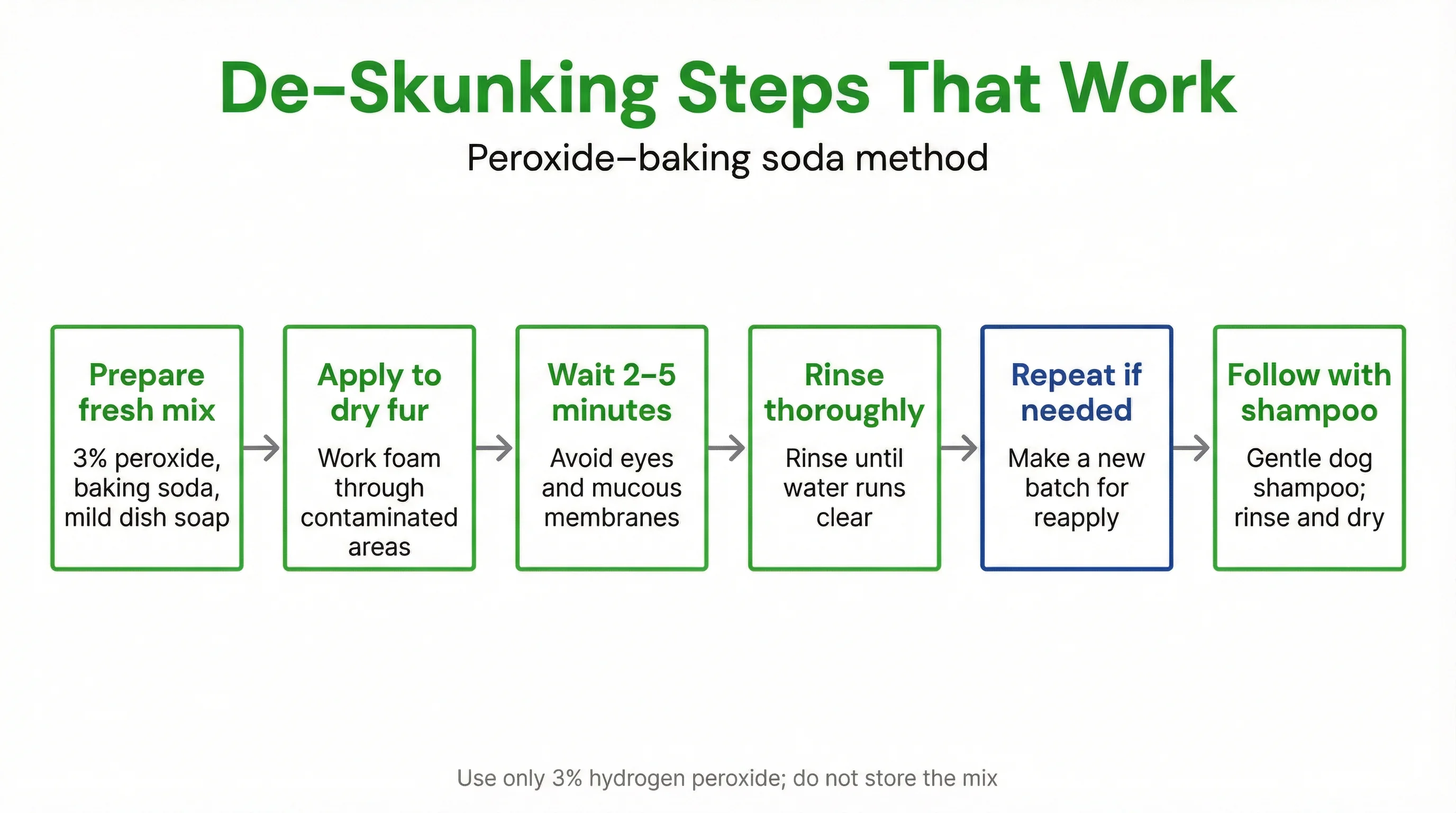 De-Skunking Steps That Work

Peroxide–baking soda method

Prepare fresh mix

3% peroxide, baking soda, mild dish soap

Apply to dry fur

Work foam through contaminated areas

Wait 2–5 minutes

Avoid eyes and mucous membranes

Rinse thoroughly

Rinse until water runs clear

Repeat if needed

Make a new batch for reapply

Follow with shampoo

Gentle dog shampoo; rinse and dry

Use only 3% hydrogen peroxide; do not store the mix